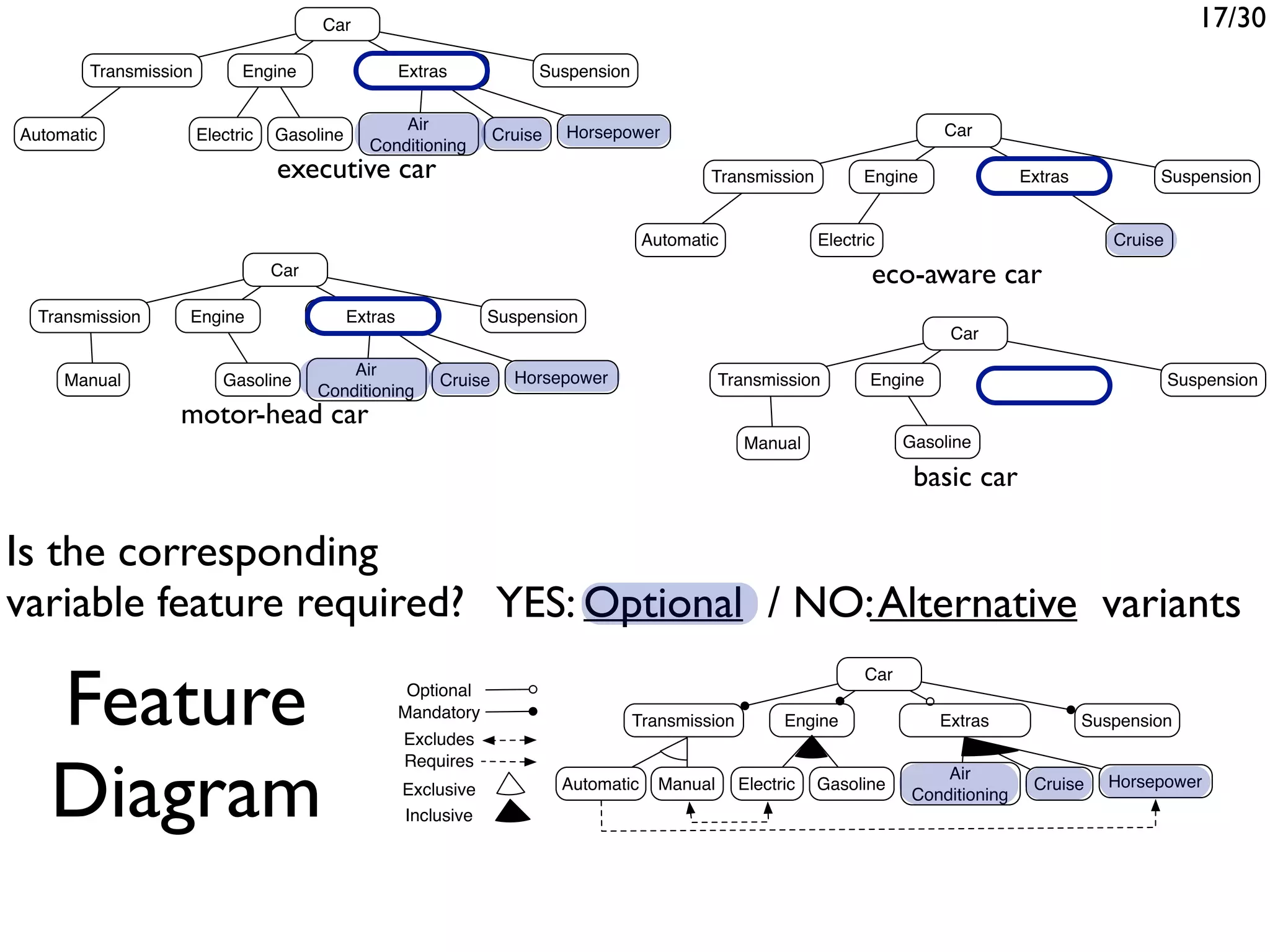 17/30

Car
Transmission
Engine
Extras
Suspension
Automatic
Electric
Gasoline
Air Conditioning
Cruise
Horsepower
executive car

Car
Transmission
Engine
Extras
Suspension
Automatic
Electric
Cruise
eco-aware car

Car
Transmission
Engine
Extras
Suspension
Manual
Gasoline
Air Conditioning
Cruise
Horsepower
motor-head car

Car
Transmission
Engine
Suspension
Manual
Gasoline
basic car

Is the corresponding variable feature required? YES: Optional / NO: Alternative variants

Feature Diagram

Optional
Mandatory
Excludes
Requires
Exclusive
Inclusive

Car
Transmission
Engine
Extras
Suspension
Automatic
Manual
Electric
Gasoline
Air Conditioning
Cruise
Horsepower